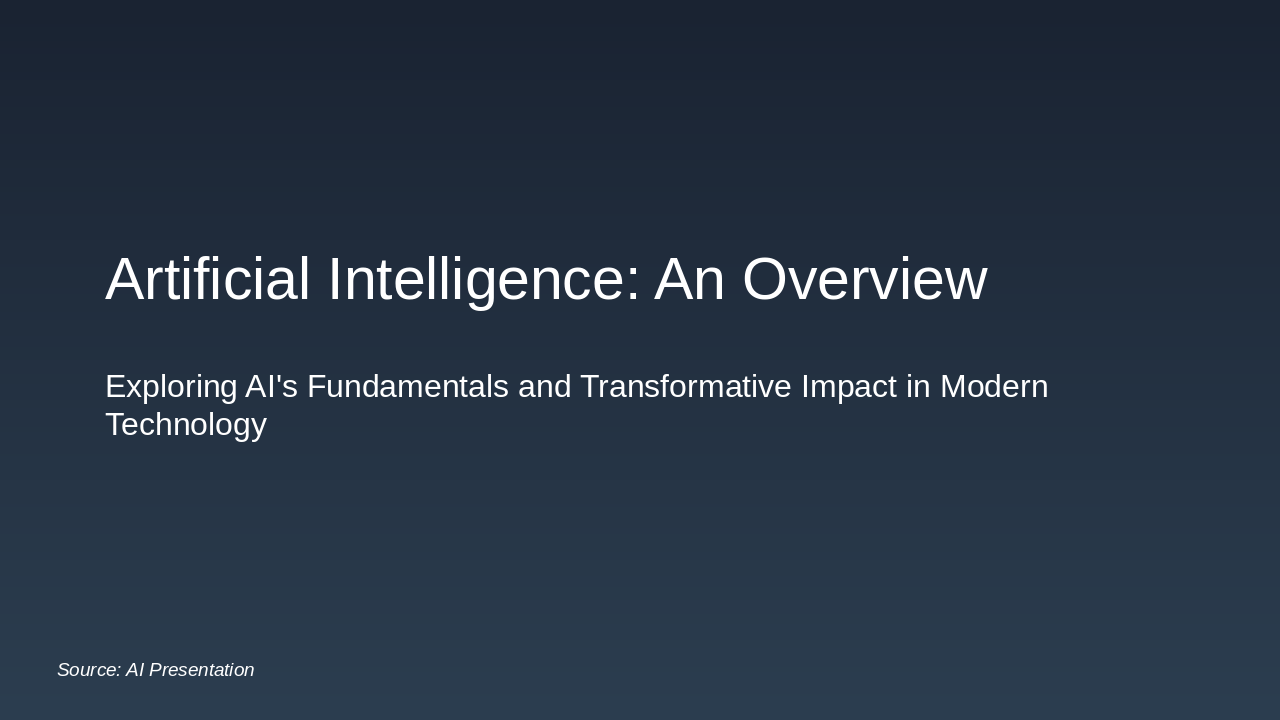 Artificial Intelligence: An Overview

Exploring AI's Fundamentals and Transformative Impact in Modern Technology

Source: AI Presentation